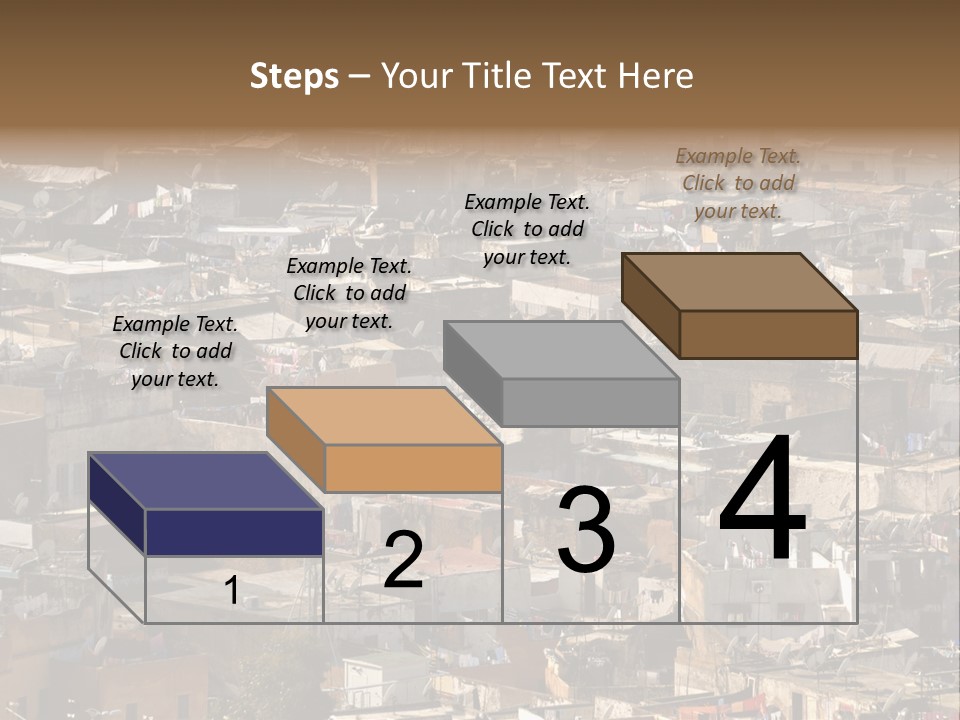 Steps – Your Title Text Here

Example Text. Click to add your text.

Example Text. Click to add your text.

Example Text. Click to add your text.

Example Text. Click to add your text.

1

2

3

4